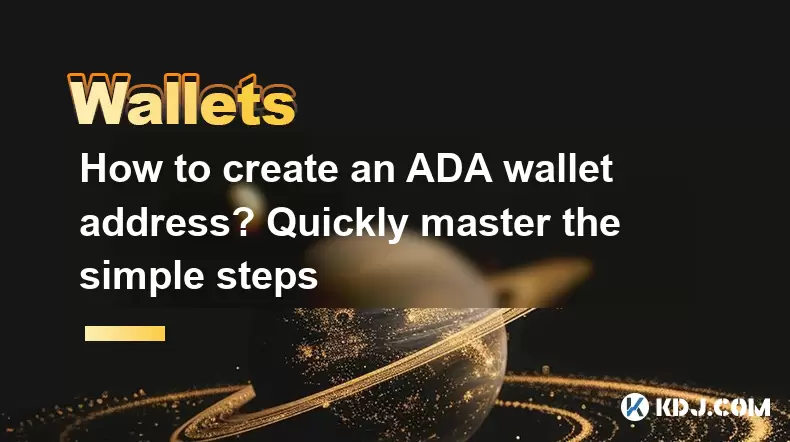 Wallets

How to create an ADA wallet address? Quickly master the simple steps

KDJ.COM